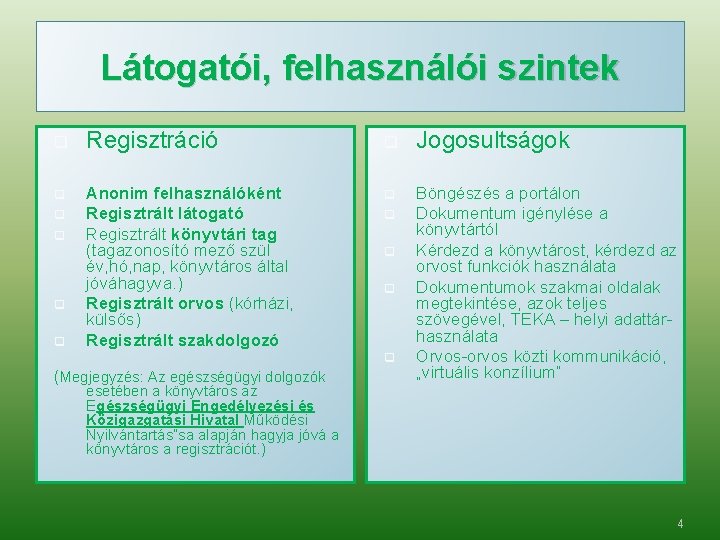 Látogatói, felhasználói szintek

Regisztráció

Anonim felhasználóként
Regisztrált látogató
Regisztrált könyvtári tag (tagazonosító mező szül év,hó,nap, könyvtáros által jóváhagyva.)
Regisztrált orvos (kórházi, külsős)
Regisztrált szakdolgozó

(Megjegyzés: Az egészségügyi dolgozók esetében a könyvtáros az Egészségügyi Engedélyezési és Közigazgatási Hivatal Működési Nyilvántartás"sa alapján hagyja jóvá a könyvtáros a regisztrációt.)

Jogosultságok

Böngészés a portálon
Dokumentum igénylése a könyvtártól
Kérdezd a könyvtárost, kérdezd az orvost funkciók használata
Dokumentumok szakmai oldalak megtekintése, azok teljes szövegével, TEKA – helyi adattár-használata
Orvos-orvos közti kommunikáció, „virtuális konzílium"

4